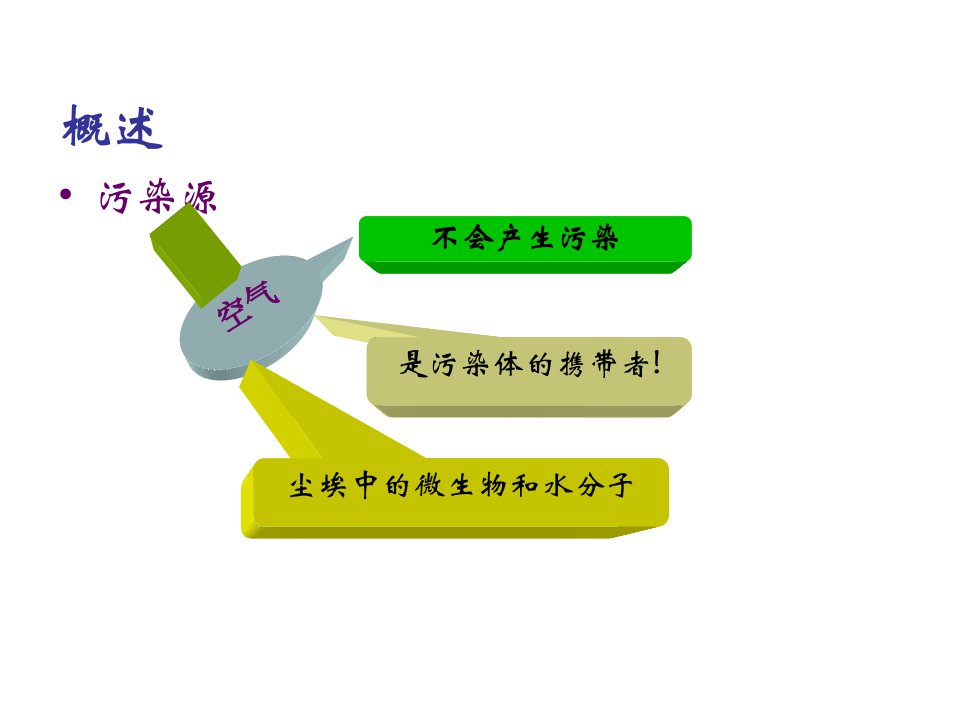 概述

• 污染源

空气

不会产生污染

是污染体的携带者!

尘埃中的微生物和水分子